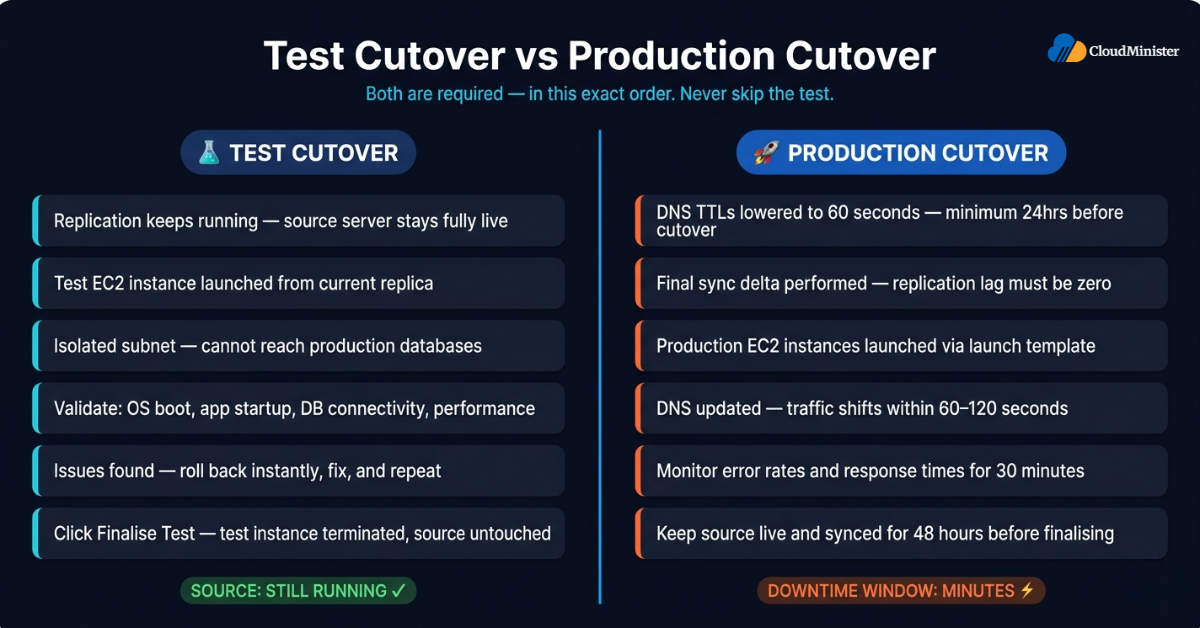 Test Cutover vs Production Cutover

CloudMinister

Both are required — in this exact order. Never skip the test.

🧪 TEST CUTOVER

Replication keeps running — source server stays fully live

Test EC2 instance launched from current replica

Isolated subnet — cannot reach production databases

Validate: OS boot, app startup, DB connectivity, performance

Issues found — roll back instantly, fix, and repeat

Click Finalise Test — test instance terminated, source untouched

SOURCE: STILL RUNNING ✓

🚀 PRODUCTION CUTOVER

DNS TTLs lowered to 60 seconds — minimum 24hrs before cutover

Final sync delta performed — replication lag must be zero

Production EC2 instances launched via launch template

DNS updated — traffic shifts within 60–120 seconds

Monitor error rates and response times for 30 minutes

Keep source live and synced for 48 hours before finalising

DOWNTIME WINDOW: MINUTES ⚡